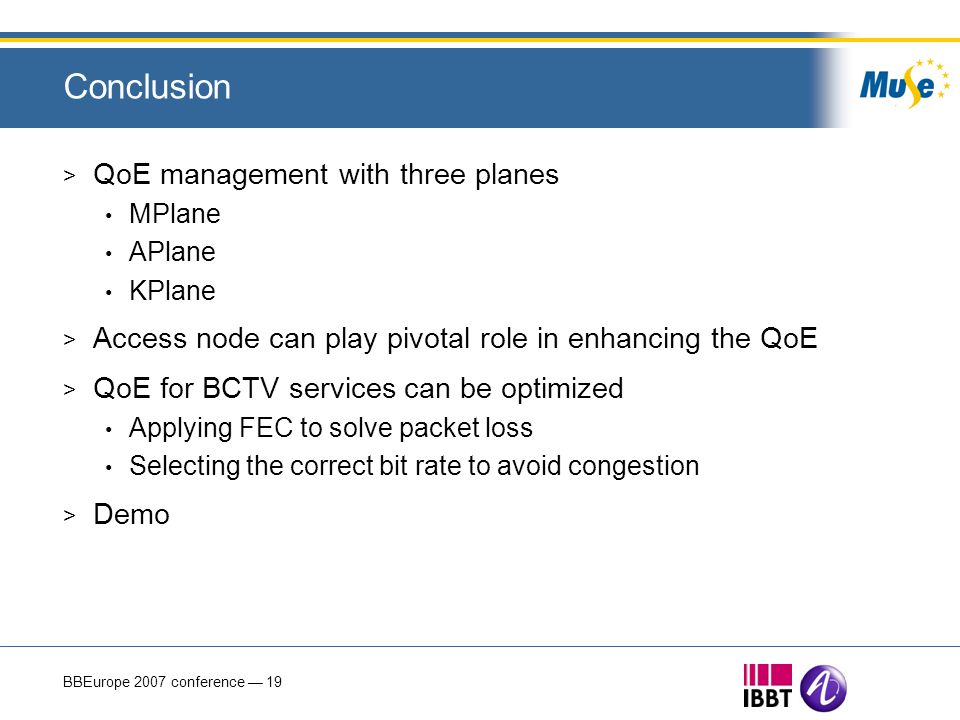 Conclusion

Muse

> QoE management with three planes
• MPlane
• APlane
• KPlane

> Access node can play pivotal role in enhancing the QoE

> QoE for BCTV services can be optimized
• Applying FEC to solve packet loss
• Selecting the correct bit rate to avoid congestion

> Demo

BBEurope 2007 conference — 19

IBBT